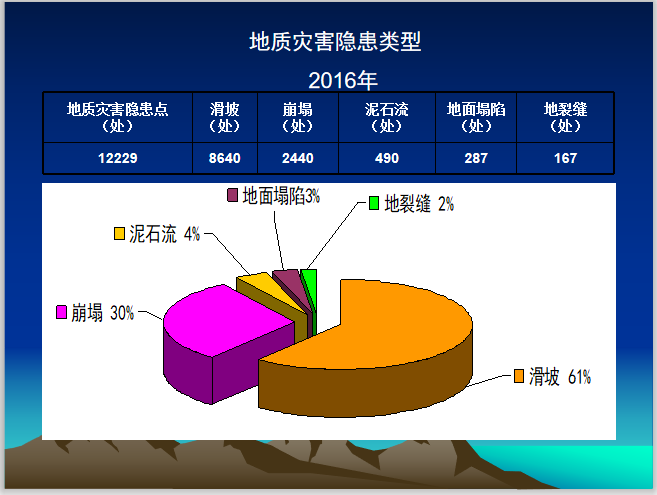 地质灾害隐患类型

2016年

| 地质灾害隐患点（处） | 滑坡（处） | 崩塌（处） | 泥石流（处） | 地面塌陷（处） | 地裂缝（处） |
|---|---|---|---|---|---|
| 12229 | 8640 | 2440 | 490 | 287 | 167 |

地面塌陷3%
地裂缝 2%
泥石流 4%
崩塌 30%
滑坡 61%